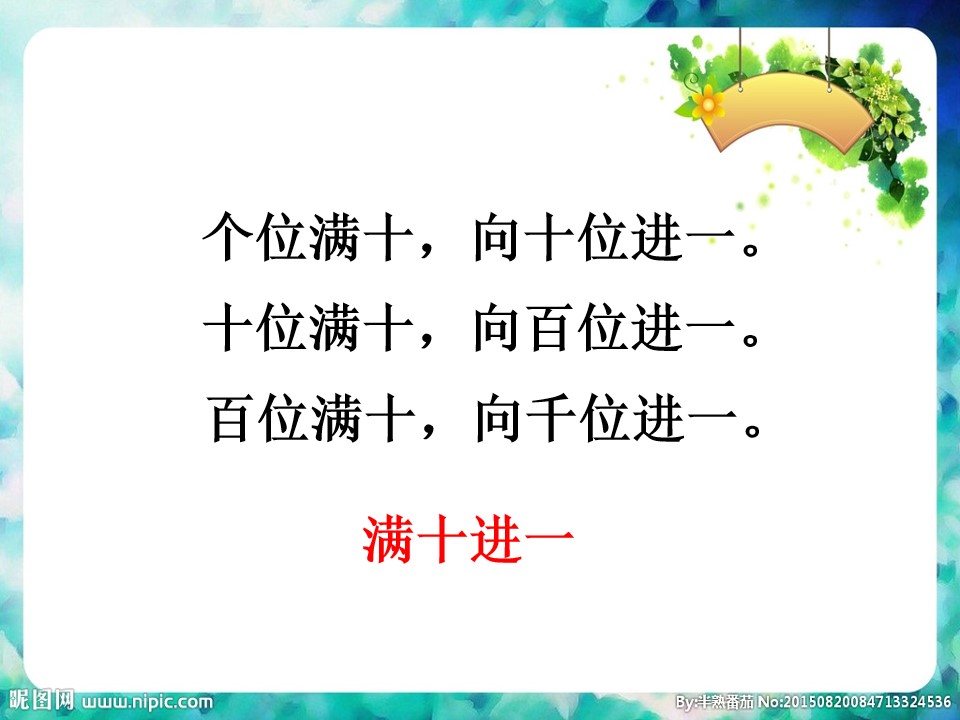 个位满十，向十位进一。
十位满十，向百位进一。
百位满十，向千位进一。

满十进一

昵图网 www.nipic.com

By:半熟番茄 No:20150820084713324536